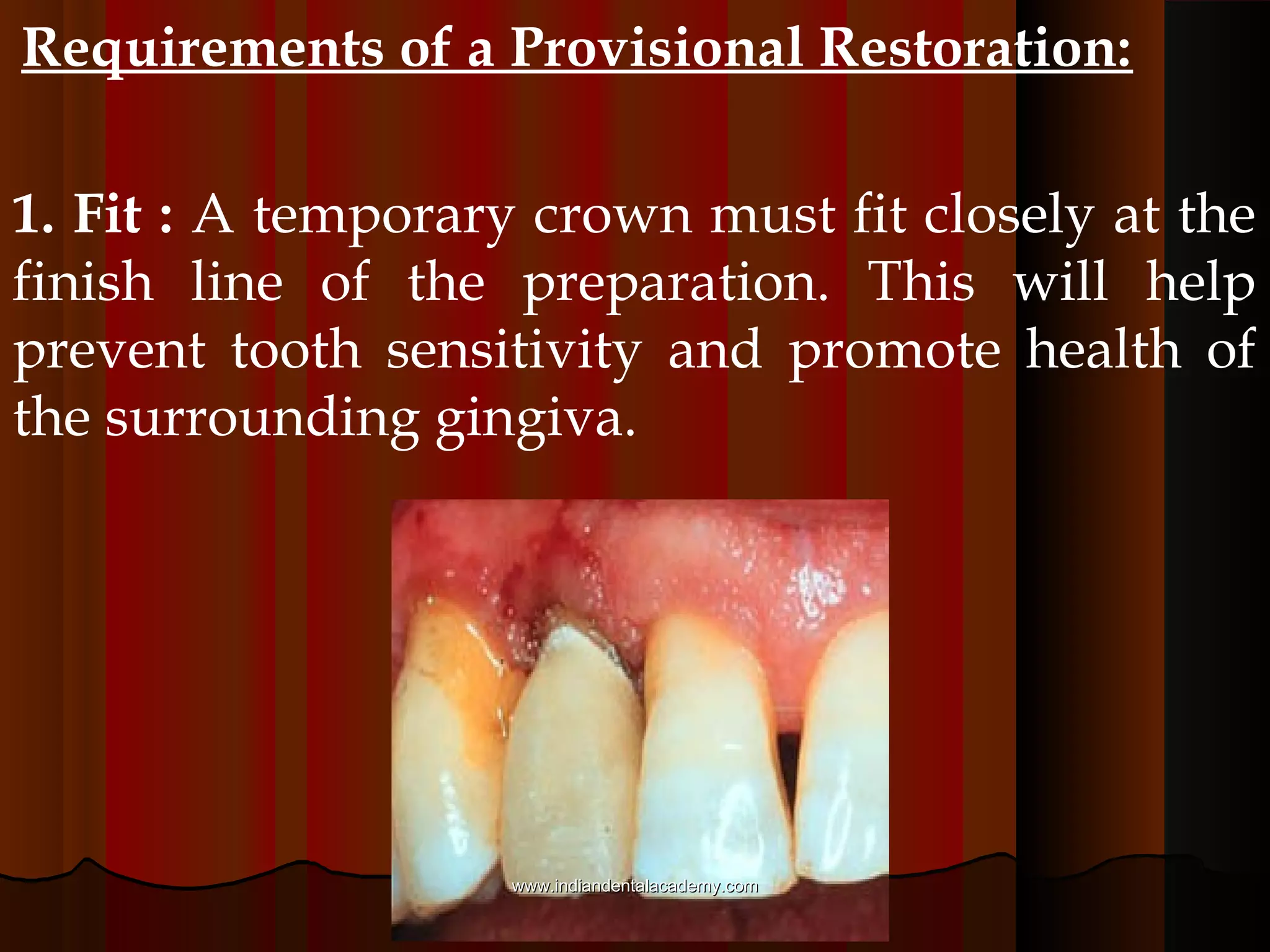 Requirements of a Provisional Restoration:

1. Fit : A temporary crown must fit closely at the finish line of the preparation. This will help prevent tooth sensitivity and promote health of the surrounding gingiva.

www.indiandentalacademy.com